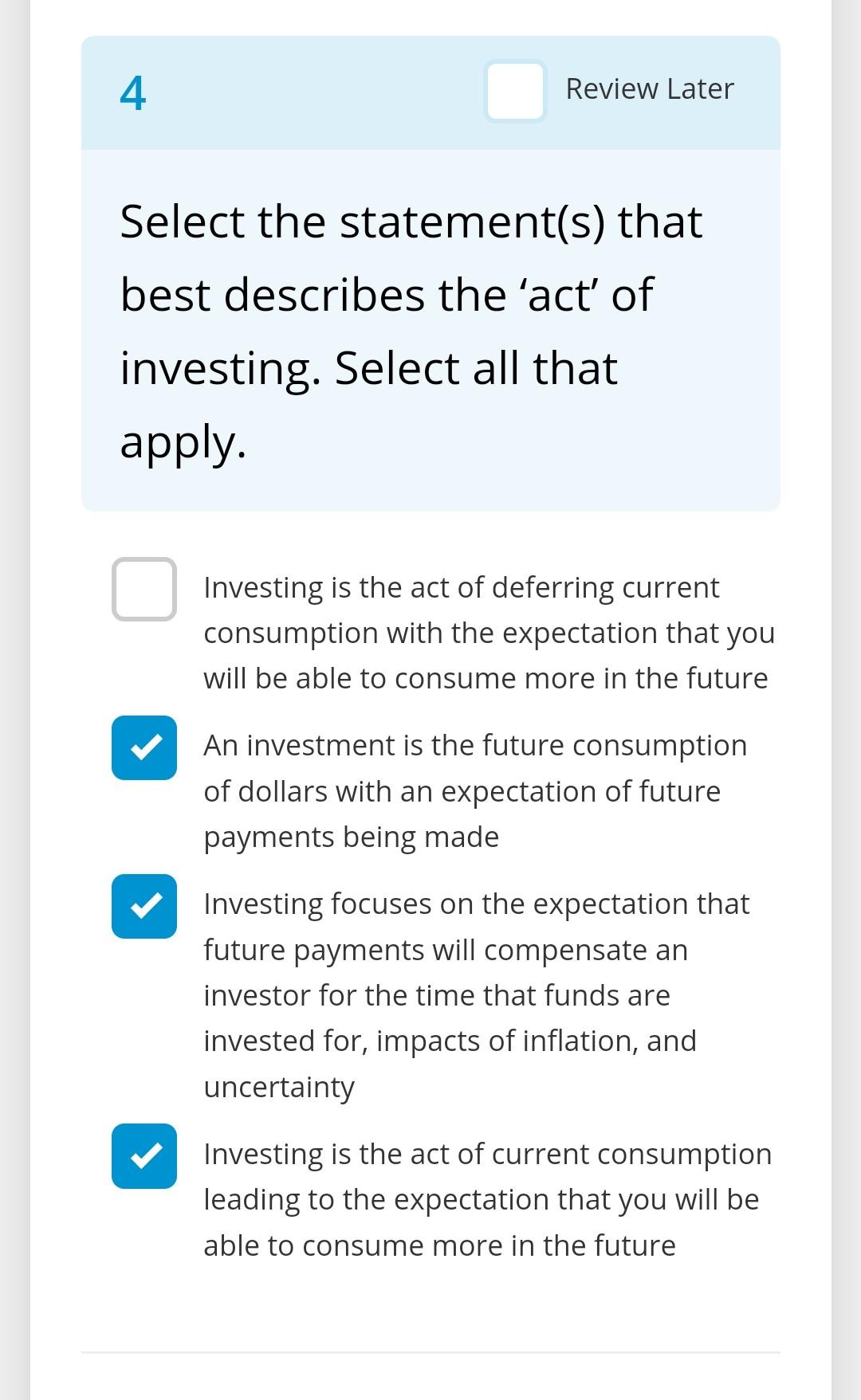 4

Review Later

Select the statement(s) that best describes the ‘act’ of investing. Select all that apply.

Investing is the act of deferring current consumption with the expectation that you will be able to consume more in the future

An investment is the future consumption of dollars with an expectation of future payments being made

Investing focuses on the expectation that future payments will compensate an investor for the time that funds are invested for, impacts of inflation, and uncertainty

Investing is the act of current consumption leading to the expectation that you will be able to consume more in the future